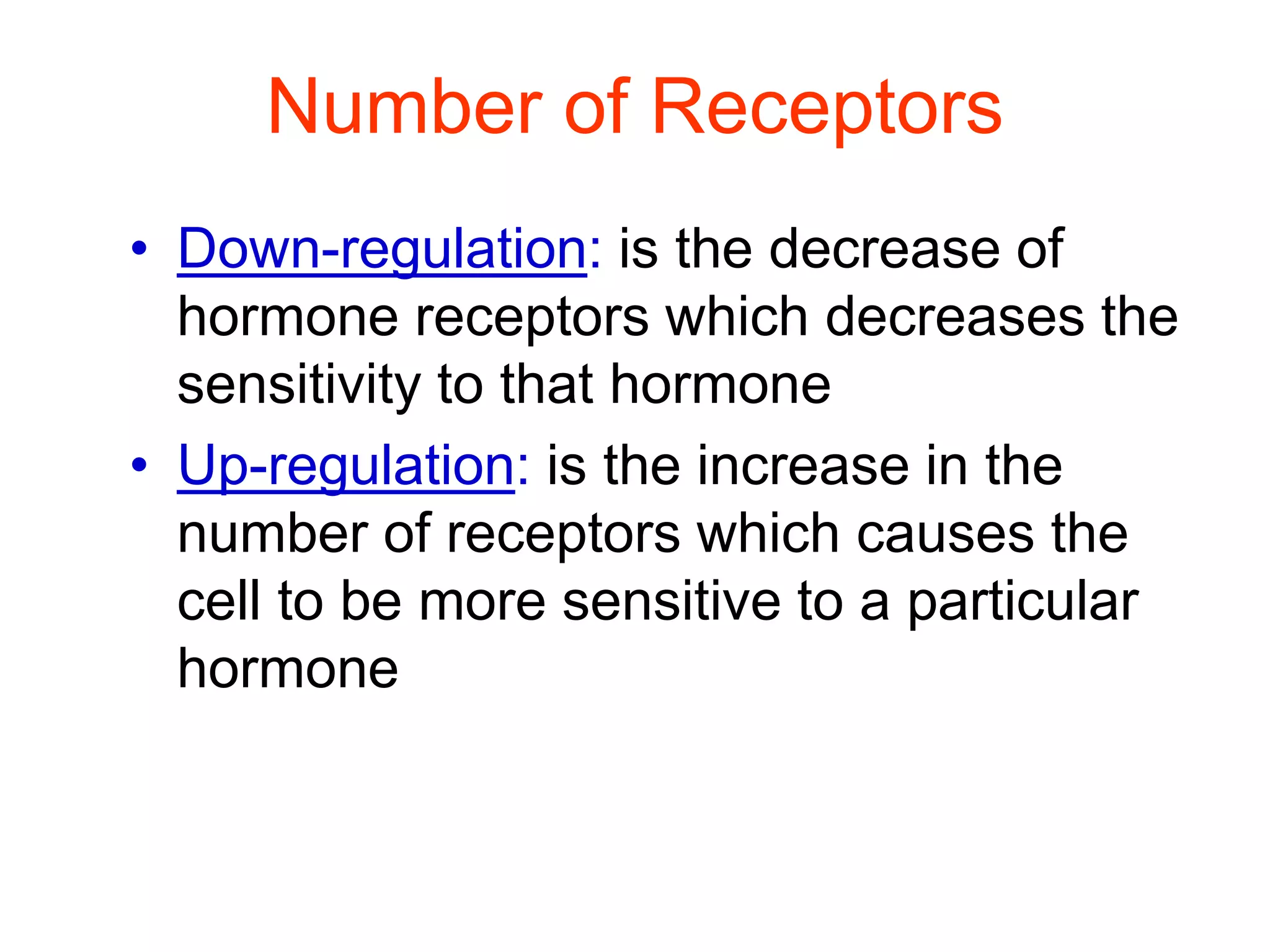 Number of Receptors

• Down-regulation: is the decrease of hormone receptors which decreases the sensitivity to that hormone

• Up-regulation: is the increase in the number of receptors which causes the cell to be more sensitive to a particular hormone